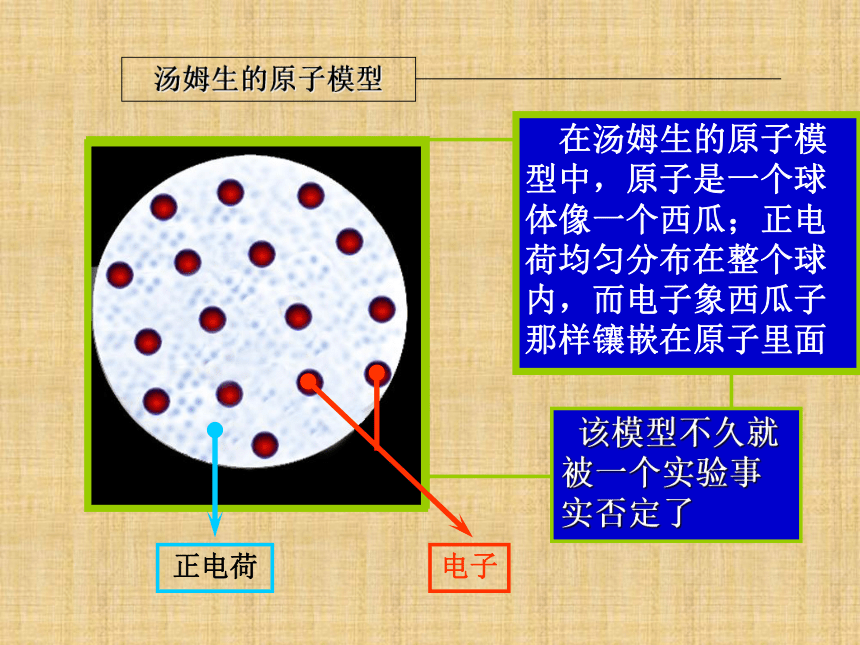 汤姆生的原子模型

在汤姆生的原子模型中，原子是一个球体像一个西瓜；正电荷均匀分布在整个球内，而电子象西瓜子那样镶嵌在原子里面

该模型不久就被一个实验事实否定了

正电荷

电子